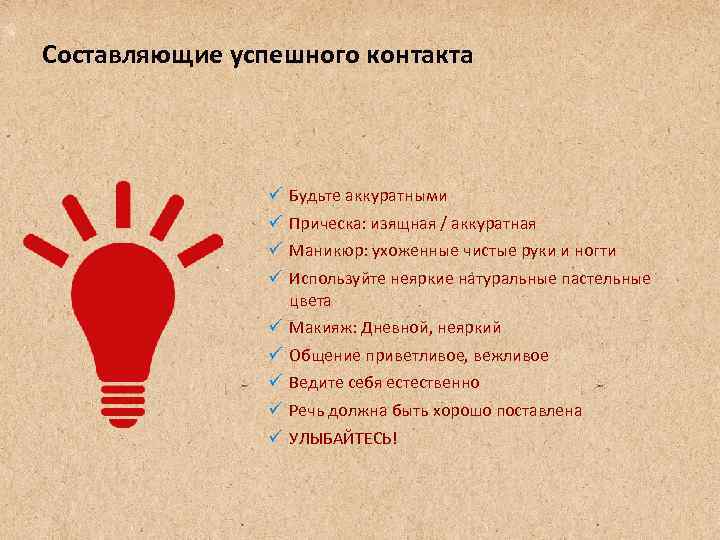 Составляющие успешного контакта

✓ Будьте аккуратными
✓ Прическа: изящная / аккуратная
✓ Маникюр: ухоженные чистые руки и ногти
✓ Используйте неяркие натуральные пастельные цвета
✓ Макияж: Дневной, неяркий
✓ Общение приветливое, вежливое
✓ Ведите себя естественно
✓ Речь должна быть хорошо поставлена
✓ УЛЫБАЙТЕСЬ!